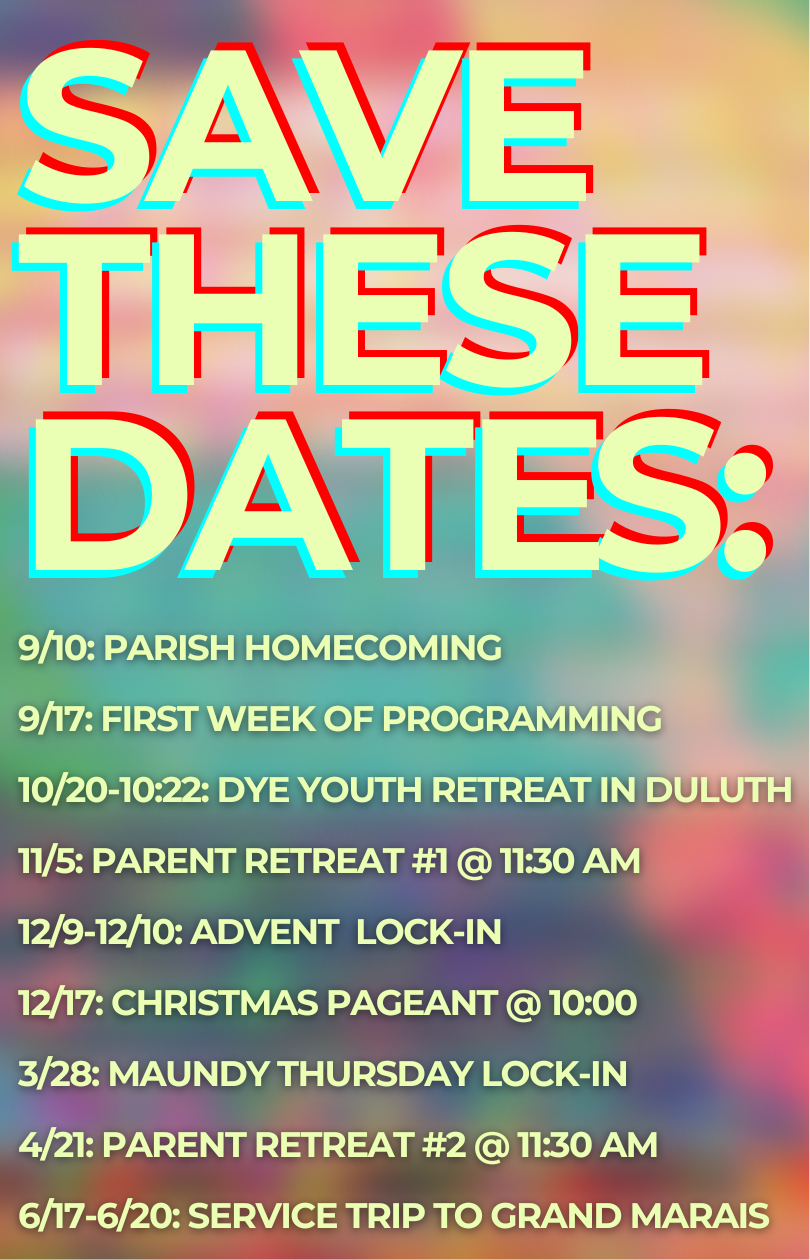 SAVE THESE DATES:

9/10: PARISH HOMECOMING

9/17: FIRST WEEK OF PROGRAMMING

10/20-10:22: DYE YOUTH RETREAT IN DULUTH

11/5: PARENT RETREAT #1 @ 11:30 AM

12/9-12/10: ADVENT LOCK-IN

12/17: CHRISTMAS PAGEANT @ 10:00

3/28: MAUNDY THURSDAY LOCK-IN

4/21: PARENT RETREAT #2 @ 11:30 AM

6/17-6/20: SERVICE TRIP TO GRAND MARAIS